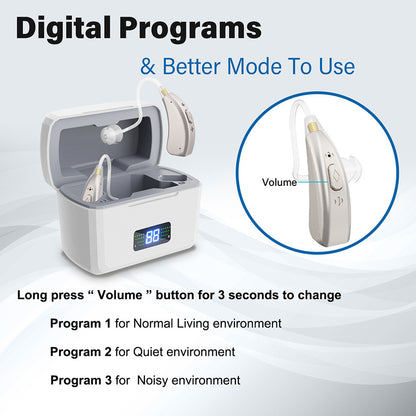 Digital Programs

& Better Mode To Use

88

Volume

Long press “ Volume ” button for 3 seconds to change

Program 1 for Normal Living environment

Program 2 for Quiet environment

Program 3 for Noisy environment